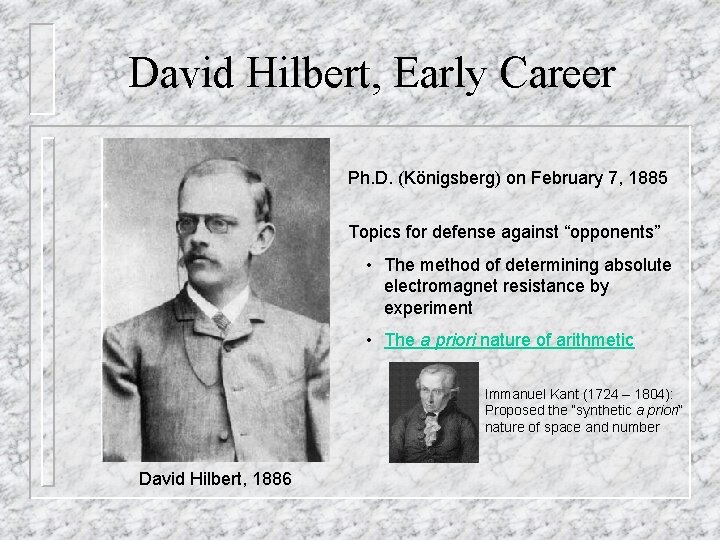 David Hilbert, Early Career

Ph.D. (Königsberg) on February 7, 1885

Topics for defense against “opponents”

• The method of determining absolute electromagnet resistance by experiment

• The a priori nature of arithmetic

Immanuel Kant (1724 – 1804): Proposed the "synthetic a priori" nature of space and number

David Hilbert, 1886